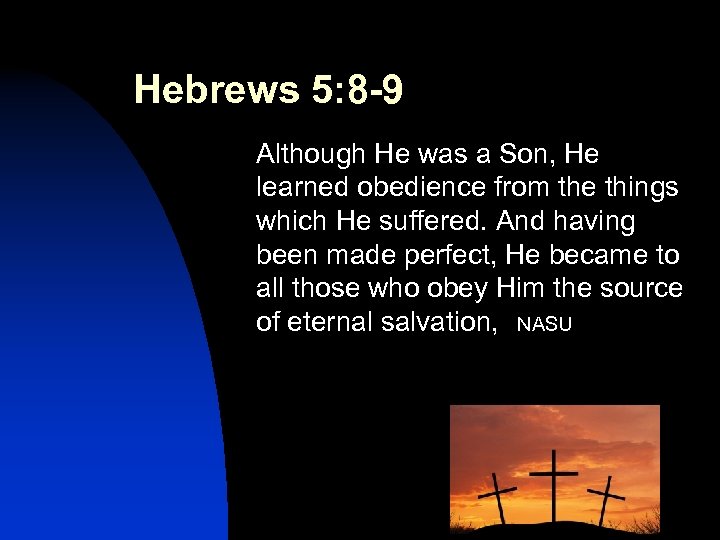 Hebrews 5:8-9

Although He was a Son, He learned obedience from the things which He suffered. And having been made perfect, He became to all those who obey Him the source of eternal salvation, NASU